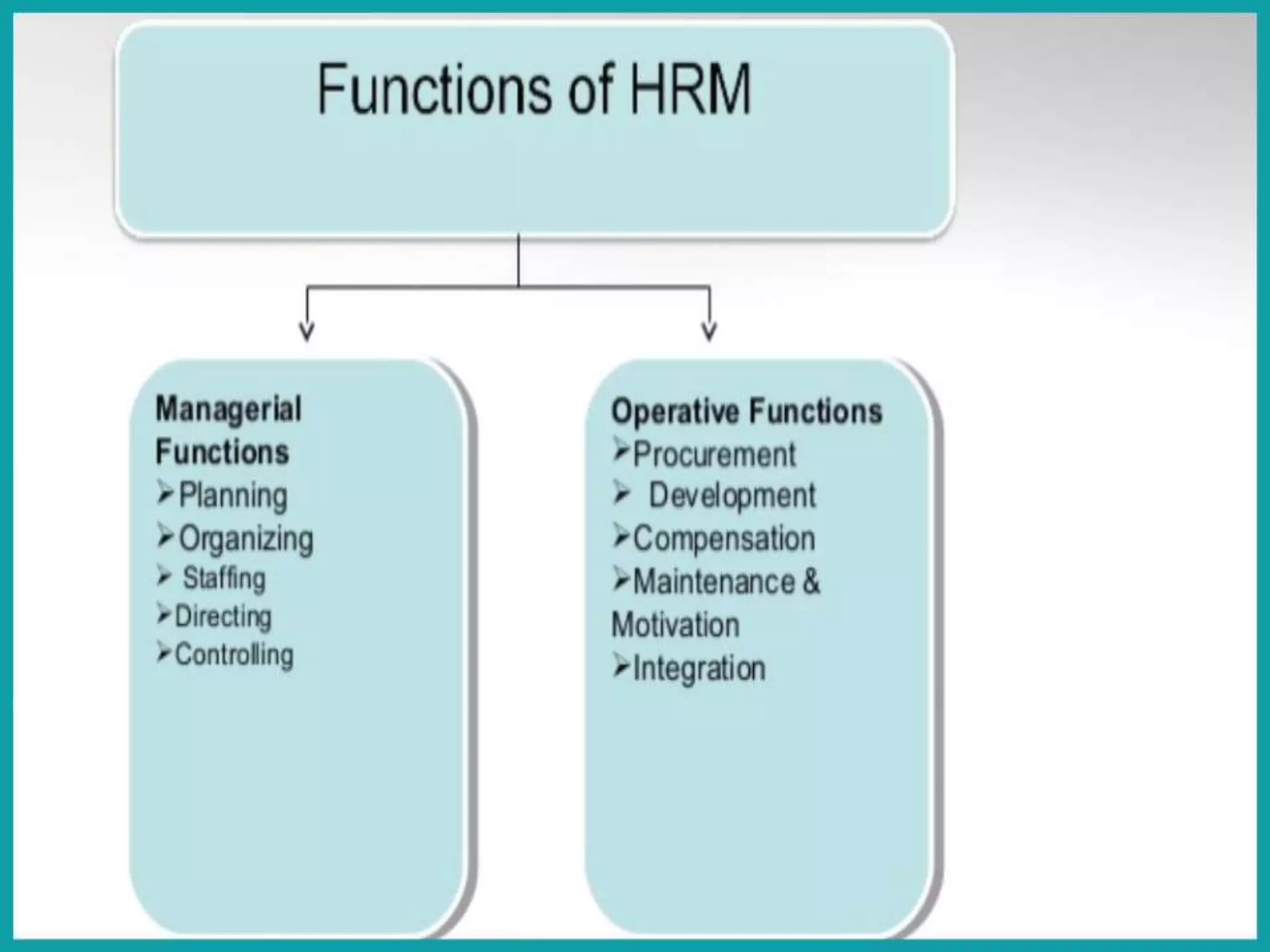 Functions of HRM

Managerial Functions
➢Planning
➢Organizing
➢ Staffing
➢Directing
➢Controlling

Operative Functions
➢Procurement
➢ Development
➢Compensation
➢Maintenance & Motivation
➢Integration